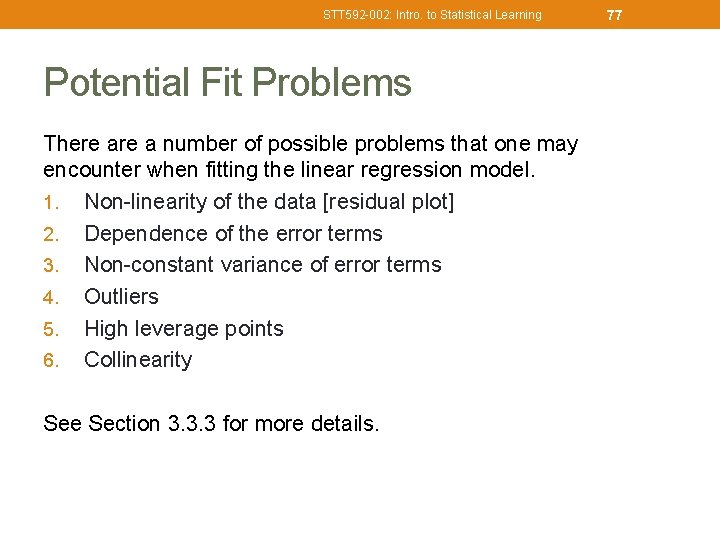 STT592-002: Intro. to Statistical Learning 77

Potential Fit Problems

There are a number of possible problems that one may encounter when fitting the linear regression model.

1. Non-linearity of the data [residual plot]
2. Dependence of the error terms
3. Non-constant variance of error terms
4. Outliers
5. High leverage points
6. Collinearity

See Section 3.3.3 for more details.